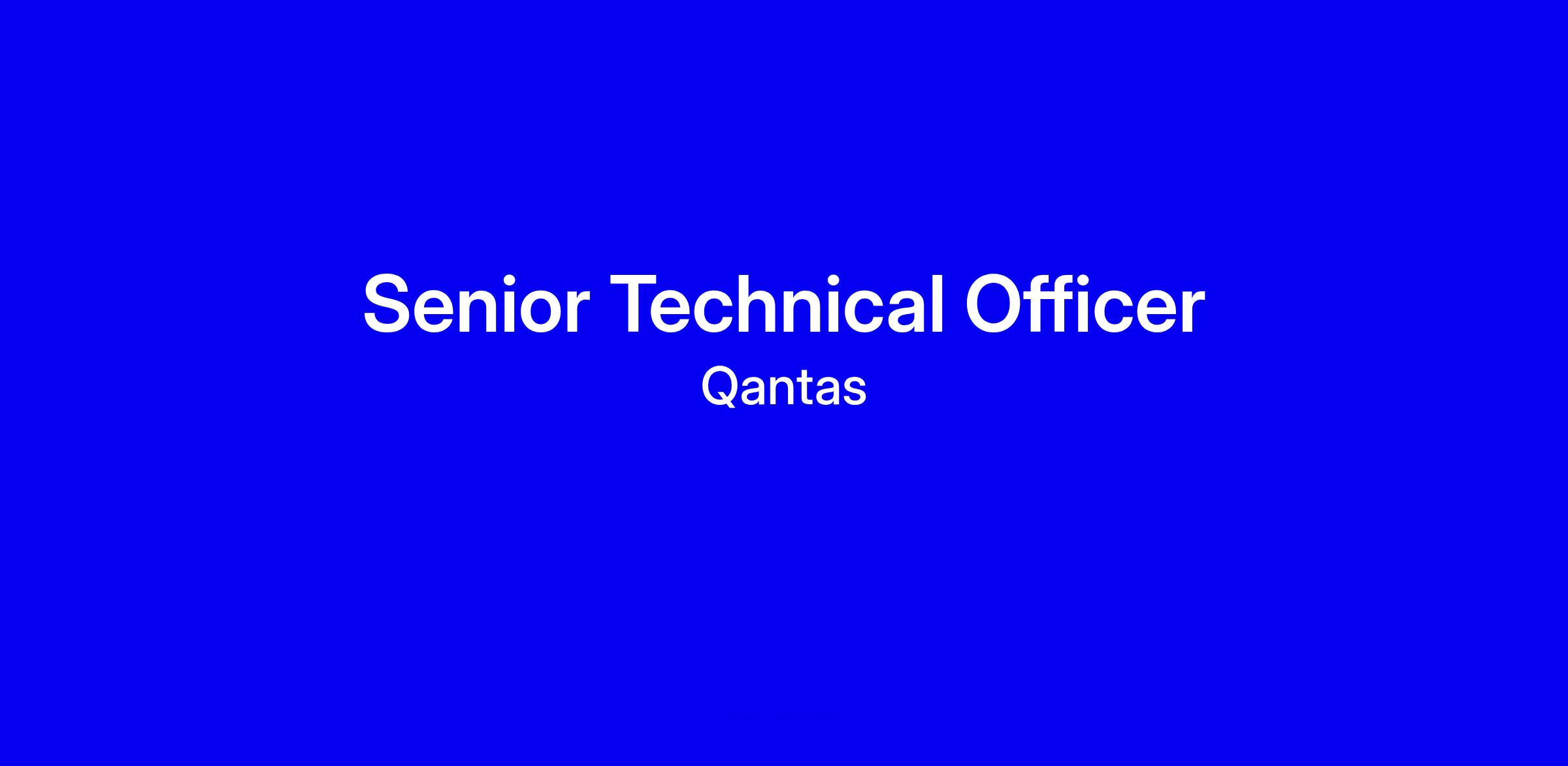 Senior Technical Officer

Qantas